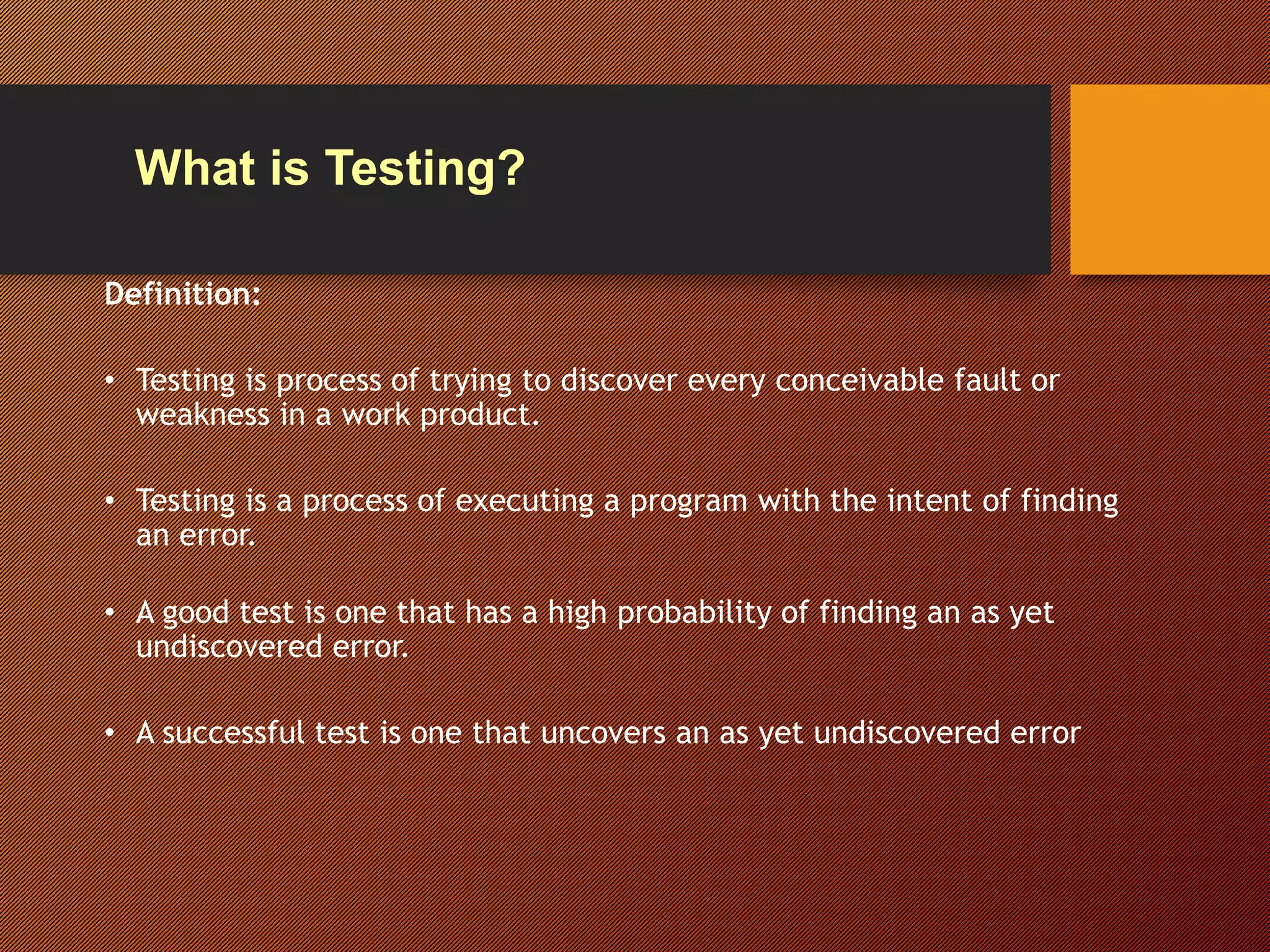 What is Testing?

Definition:

• Testing is process of trying to discover every conceivable fault or weakness in a work product.

• Testing is a process of executing a program with the intent of finding an error.

• A good test is one that has a high probability of finding an as yet undiscovered error.

• A successful test is one that uncovers an as yet undiscovered error